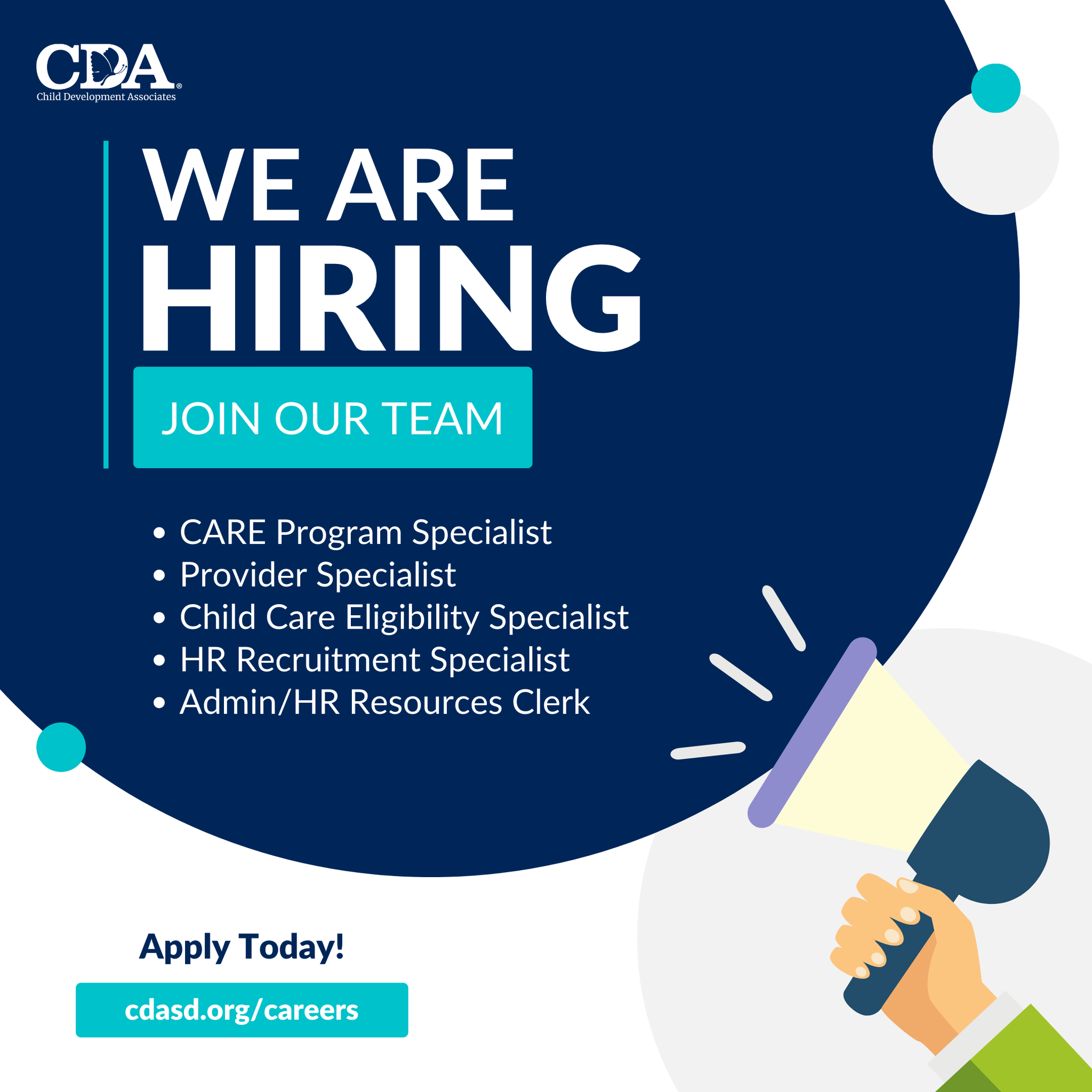 CDA®
Child Development Associates

WE ARE
HIRING

JOIN OUR TEAM

• CARE Program Specialist
• Provider Specialist
• Child Care Eligibility Specialist
• HR Recruitment Specialist
• Admin/HR Resources Clerk

Apply Today!

cdasd.org/careers